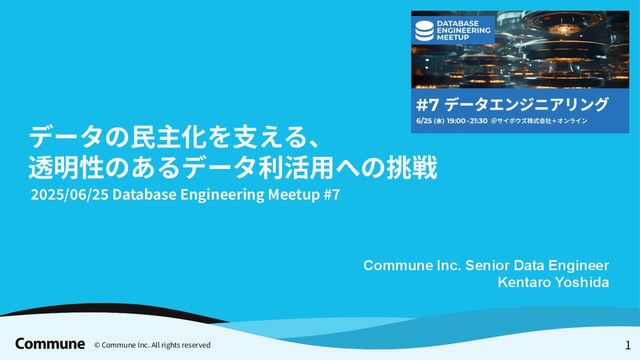 DATABASE ENGINEERING MEETUP

#7 データエンジニアリング

6/25 (水) 19:00 - 21:30 @サイボウズ株式会社＋オンライン

データの民主化を支える、
透明性のあるデータ利活用への挑戦

2025/06/25 Database Engineering Meetup #7

Commune Inc. Senior Data Engineer
Kentaro Yoshida

Commune © Commune Inc. All rights reserved

1